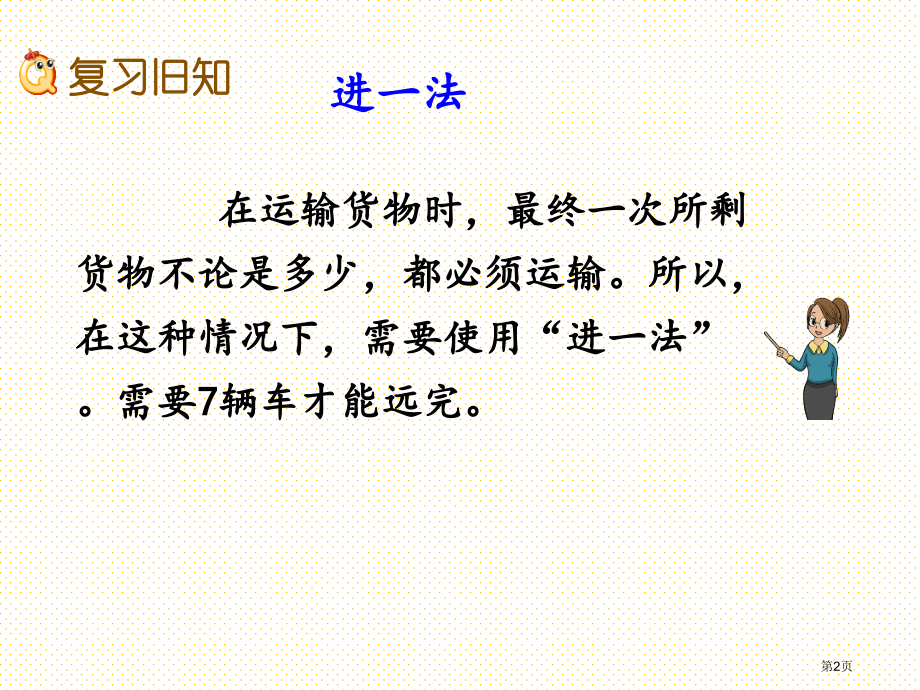 复习旧知

进一法

在运输货物时，最终一次所剩货物不论是多少，都必须运输。所以，在这种情况下，需要使用“进一法”。需要7辆车才能远完。

第2页